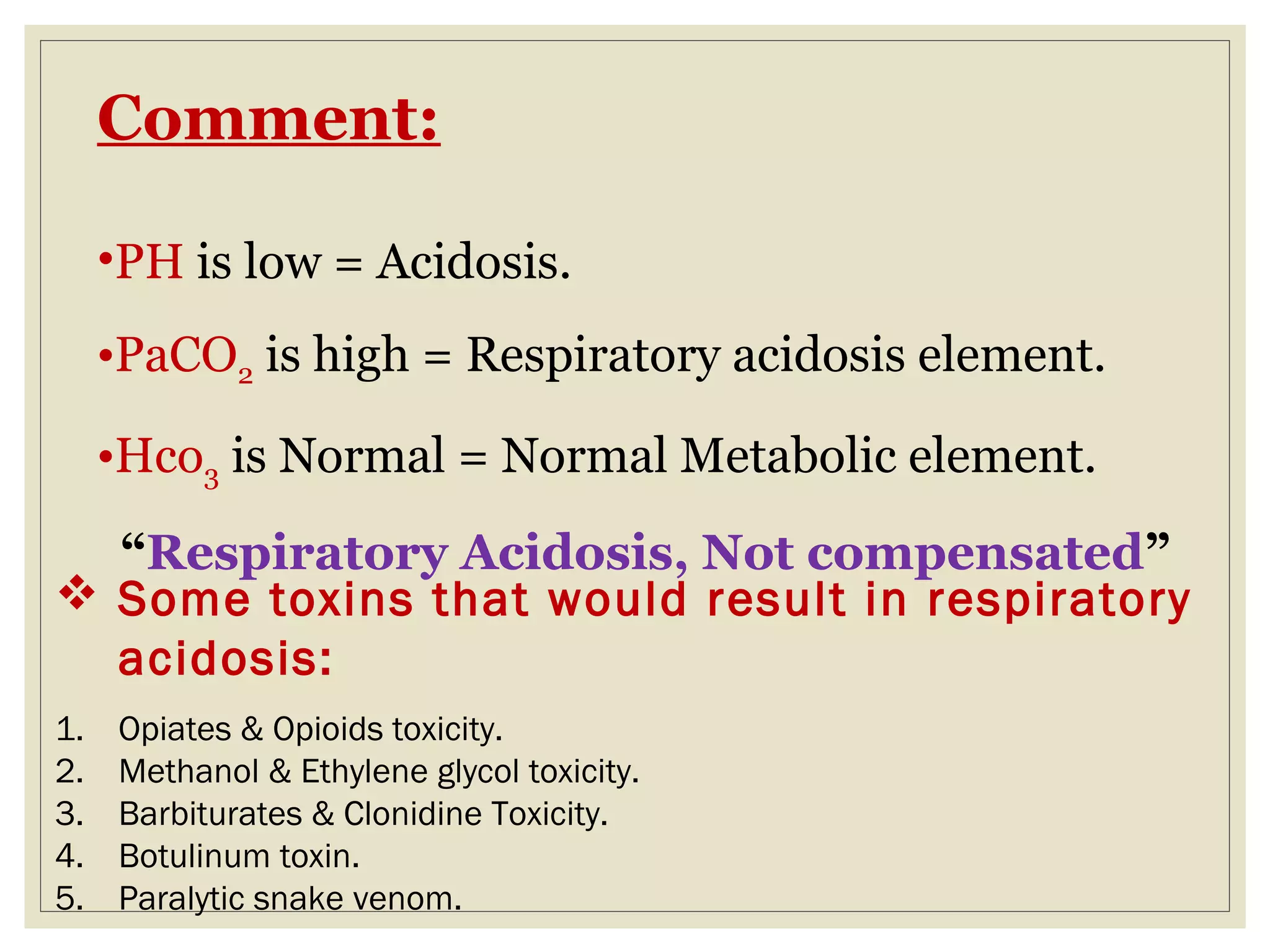 Comment:

•PH is low = Acidosis.

•$PaCO_2$ is high = Respiratory acidosis element.

•$Hco_3$ is Normal = Normal Metabolic element.

“Respiratory Acidosis, Not compensated”

❖ Some toxins that would result in respiratory acidosis:

1. Opiates & Opioids toxicity.
2. Methanol & Ethylene glycol toxicity.
3. Barbiturates & Clonidine Toxicity.
4. Botulinum toxin.
5. Paralytic snake venom.